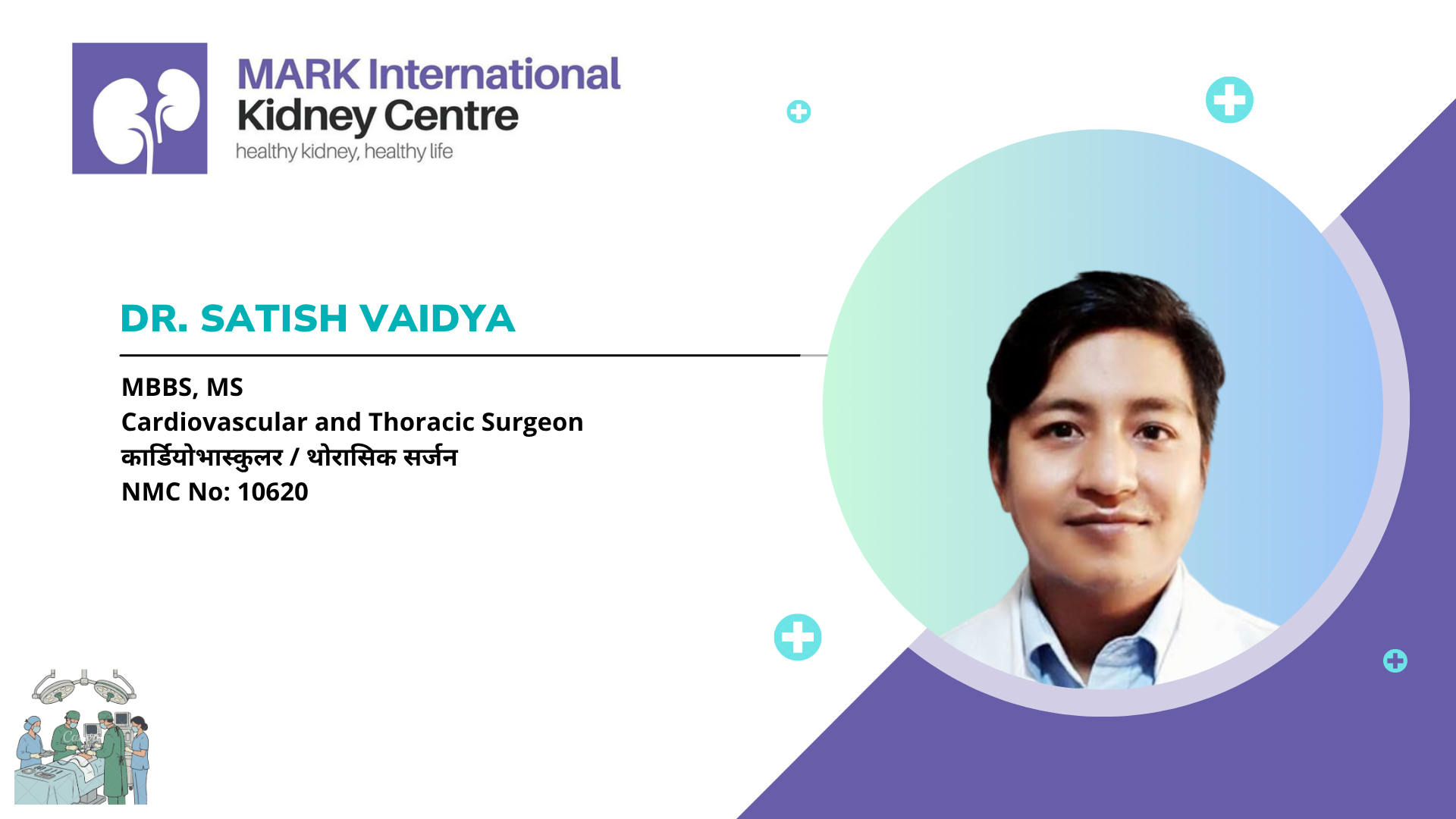 MARK International
Kidney Centre
healthy kidney, healthy life

DR. SATISH VAIDYA

MBBS, MS
Cardiovascular and Thoracic Surgeon
कार्डियोभास्कुलर / थोरासिक सर्जन
NMC No: 10620